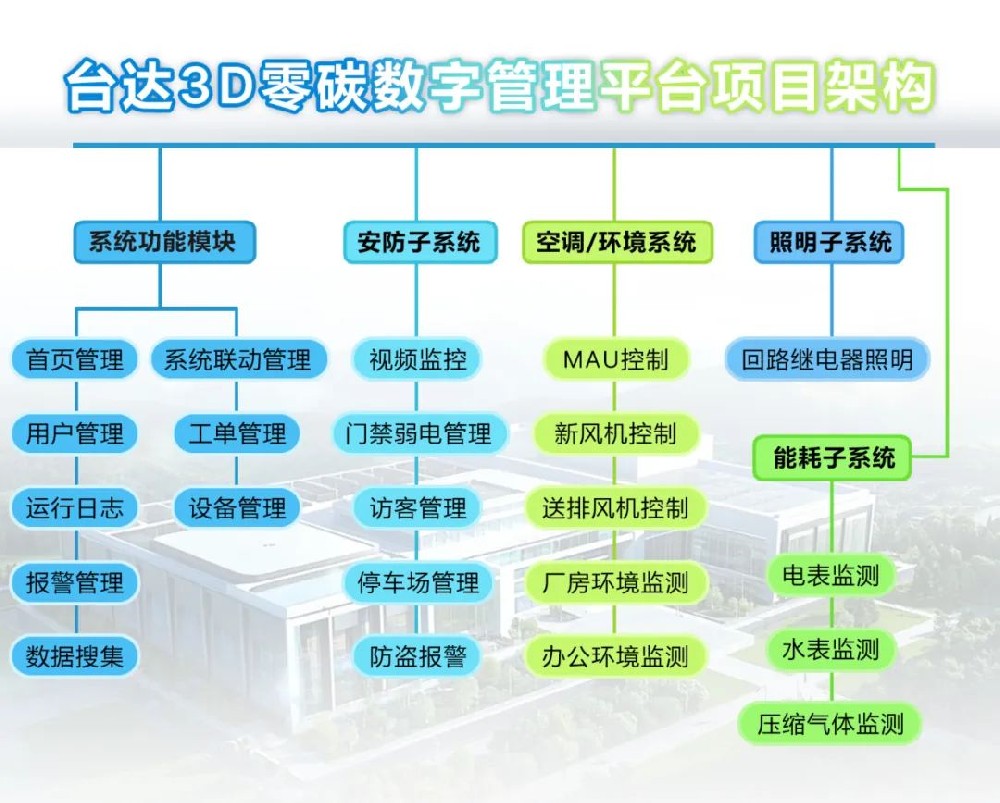 台达3D零碳数字管理平台项目架构

系统功能模块
首页管理
用户管理
运行日志
报警管理
数据搜集
系统联动管理
工单管理
设备管理

安防子系统
视频监控
门禁弱电管理
访客管理
停车场管理
防盗报警

空调/环境系统
MAU控制
新风机控制
送排风机控制
厂房环境监测
办公环境监测

照明子系统
回路继电器照明

能耗子系统
电表监测
水表监测
压缩气体监测